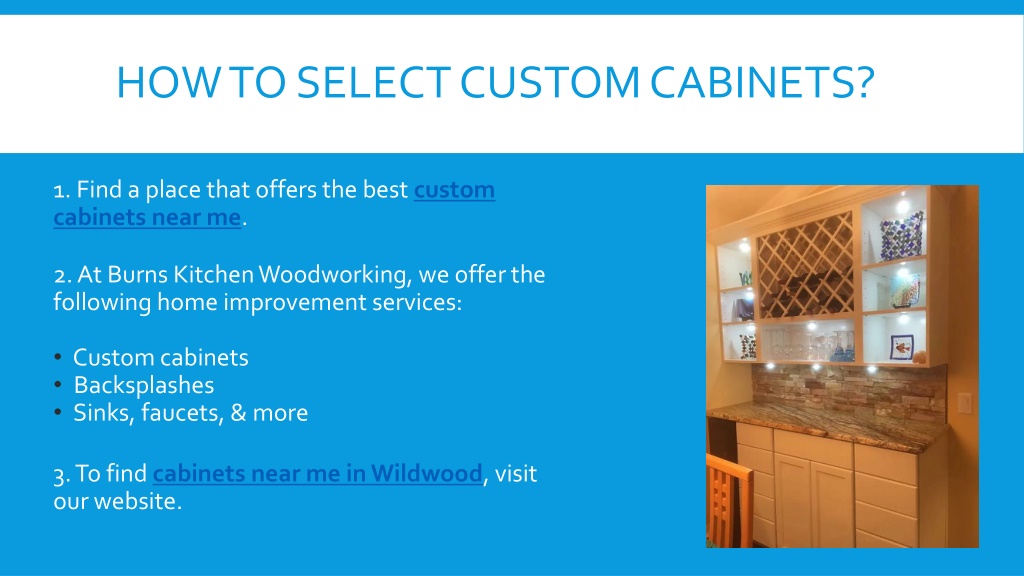 HOW TO SELECT CUSTOM CABINETS?

1. Find a place that offers the best custom cabinets near me.

2. At Burns Kitchen Woodworking, we offer the following home improvement services:

• Custom cabinets
• Backsplashes
• Sinks, faucets, & more

3. To find cabinets near me in Wildwood, visit our website.